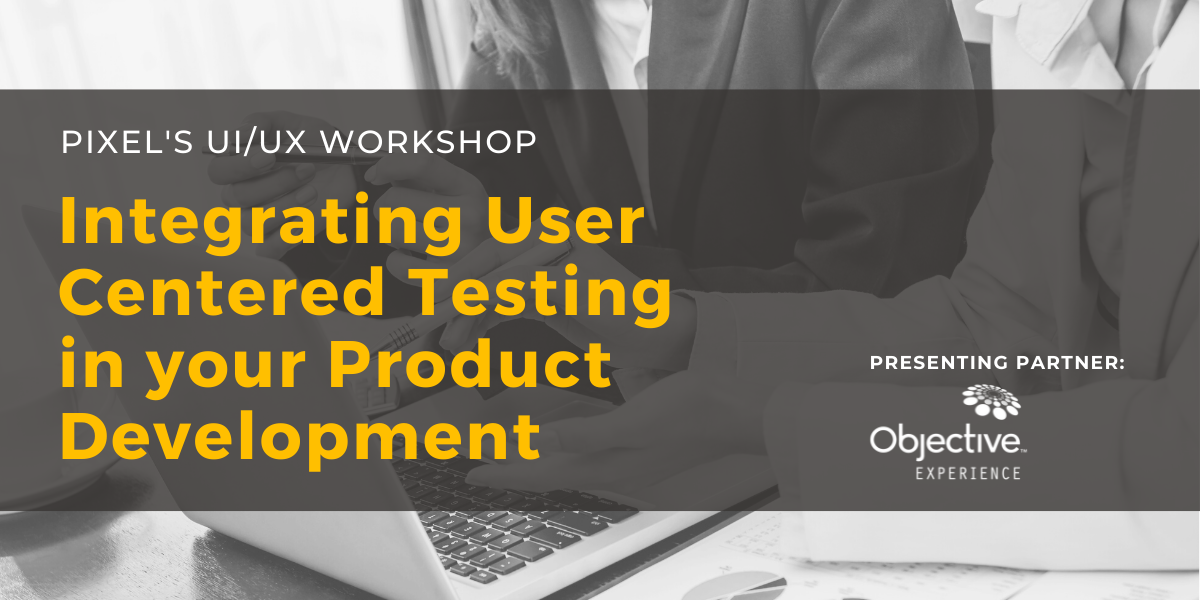 PIXEL'S UI/UX WORKSHOP

Integrating User Centered Testing in your Product Development

PRESENTING PARTNER:

Objective™
EXPERIENCE